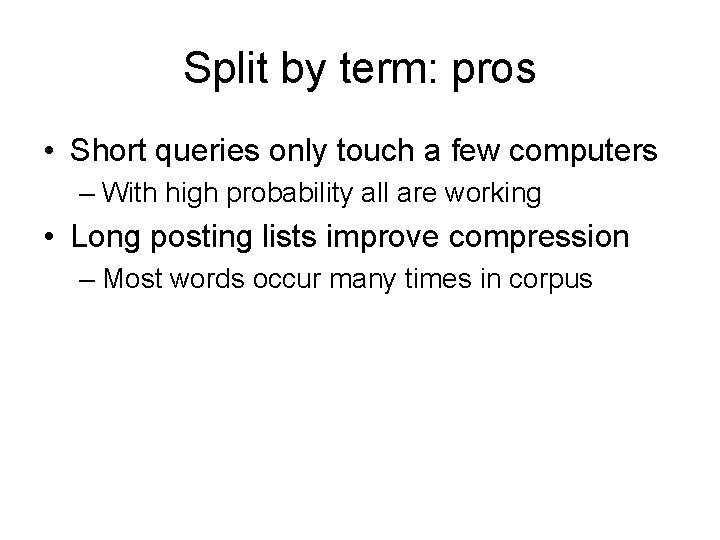 Split by term: pros

• Short queries only touch a few computers
– With high probability all are working
• Long posting lists improve compression
– Most words occur many times in corpus